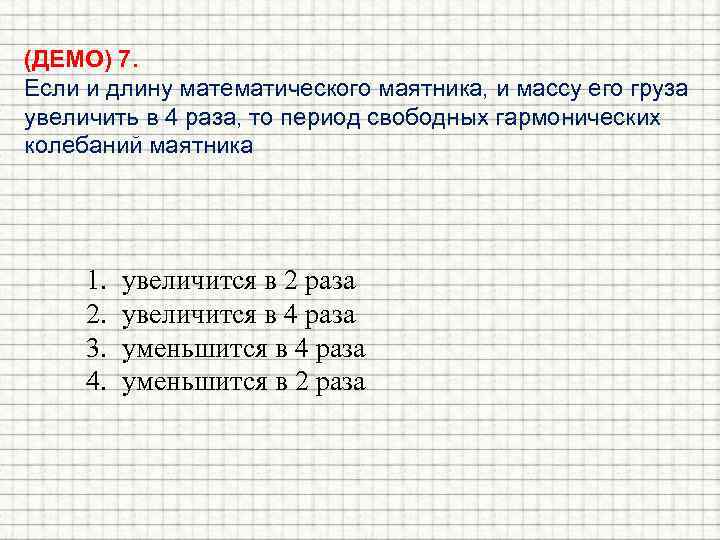 (ДЕМО) 7.
Если и длину математического маятника, и массу его груза увеличить в 4 раза, то период свободных гармонических колебаний маятника

1. увеличится в 2 раза
2. увеличится в 4 раза
3. уменьшится в 4 раза
4. уменьшится в 2 раза